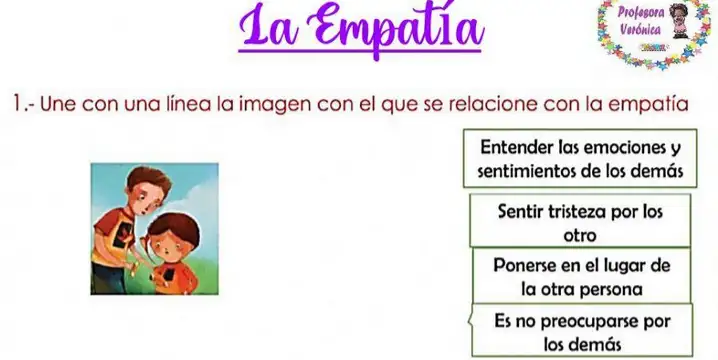 La Empatía

Profesora Verónica

1.- Une con una línea la imagen con el que se relacione con la empatía

Entender las emociones y sentimientos de los demás

Sentir tristeza por los otro

Ponerse en el lugar de la otra persona

Es no preocuparse por los demás